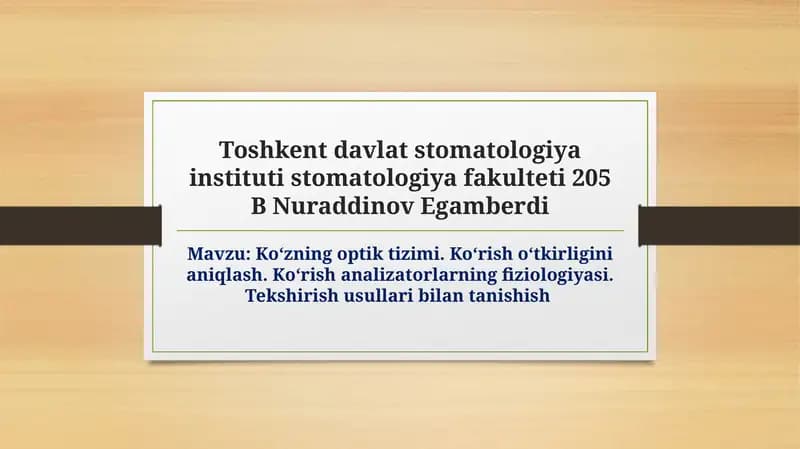 Toshkent davlat stomatologiya instituti stomatologiya fakulteti 205 B Nuraddinov Egamberdi

Mavzu: Ko‘zning optik tizimi. Ko‘rish o‘tkirligini aniqlash. Ko‘rish analizatorlarning fiziologiyasi. Tekshirish usullari bilan tanishish